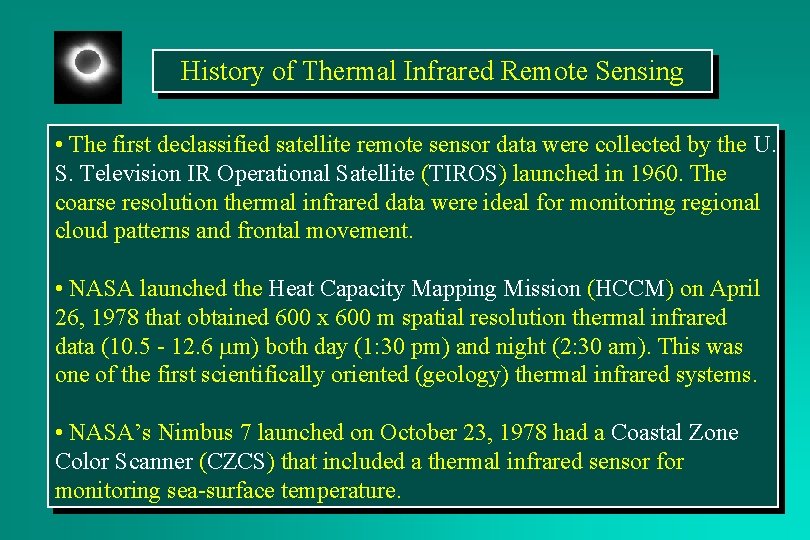 History of Thermal Infrared Remote Sensing

• The first declassified satellite remote sensor data were collected by the U. S. Television IR Operational Satellite (TIROS) launched in 1960. The coarse resolution thermal infrared data were ideal for monitoring regional cloud patterns and frontal movement.

• NASA launched the Heat Capacity Mapping Mission (HCCM) on April 26, 1978 that obtained 600 x 600 m spatial resolution thermal infrared data (10.5 - 12.6 $\mu$m) both day (1:30 pm) and night (2:30 am). This was one of the first scientifically oriented (geology) thermal infrared systems.

• NASA's Nimbus 7 launched on October 23, 1978 had a Coastal Zone Color Scanner (CZCS) that included a thermal infrared sensor for monitoring sea-surface temperature.